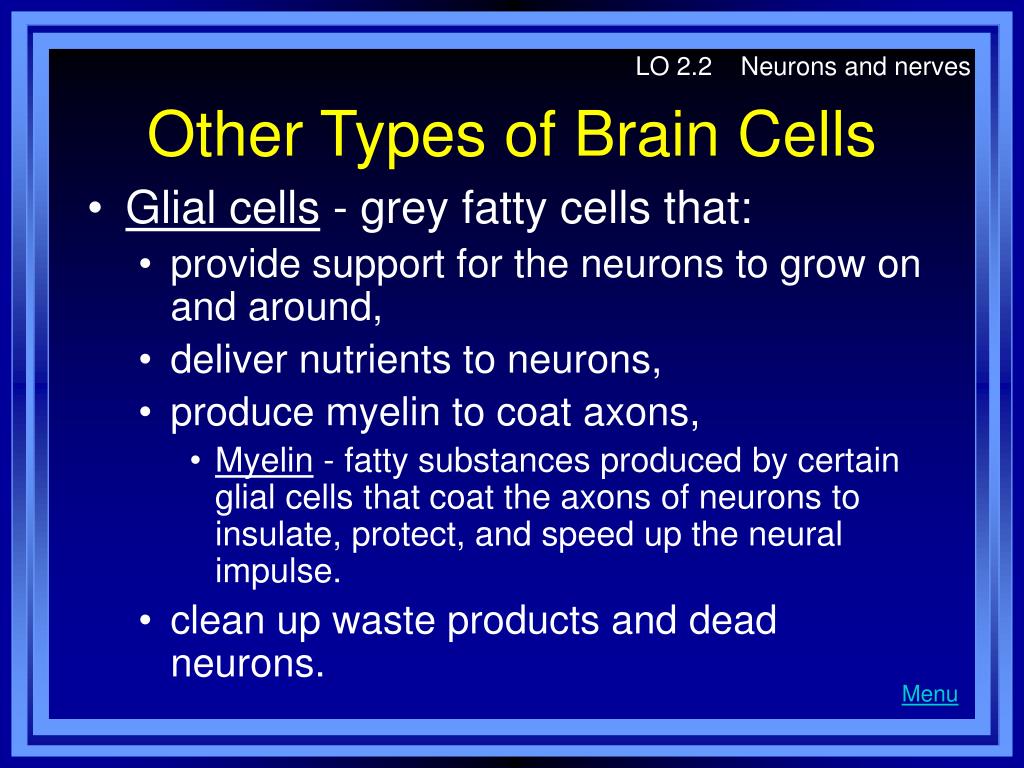 LO 2.2 Neurons and nerves

Other Types of Brain Cells

• Glial cells - grey fatty cells that:
  • provide support for the neurons to grow on and around,
  • deliver nutrients to neurons,
  • produce myelin to coat axons,
    • Myelin - fatty substances produced by certain glial cells that coat the axons of neurons to insulate, protect, and speed up the neural impulse.
  • clean up waste products and dead neurons.

Menu